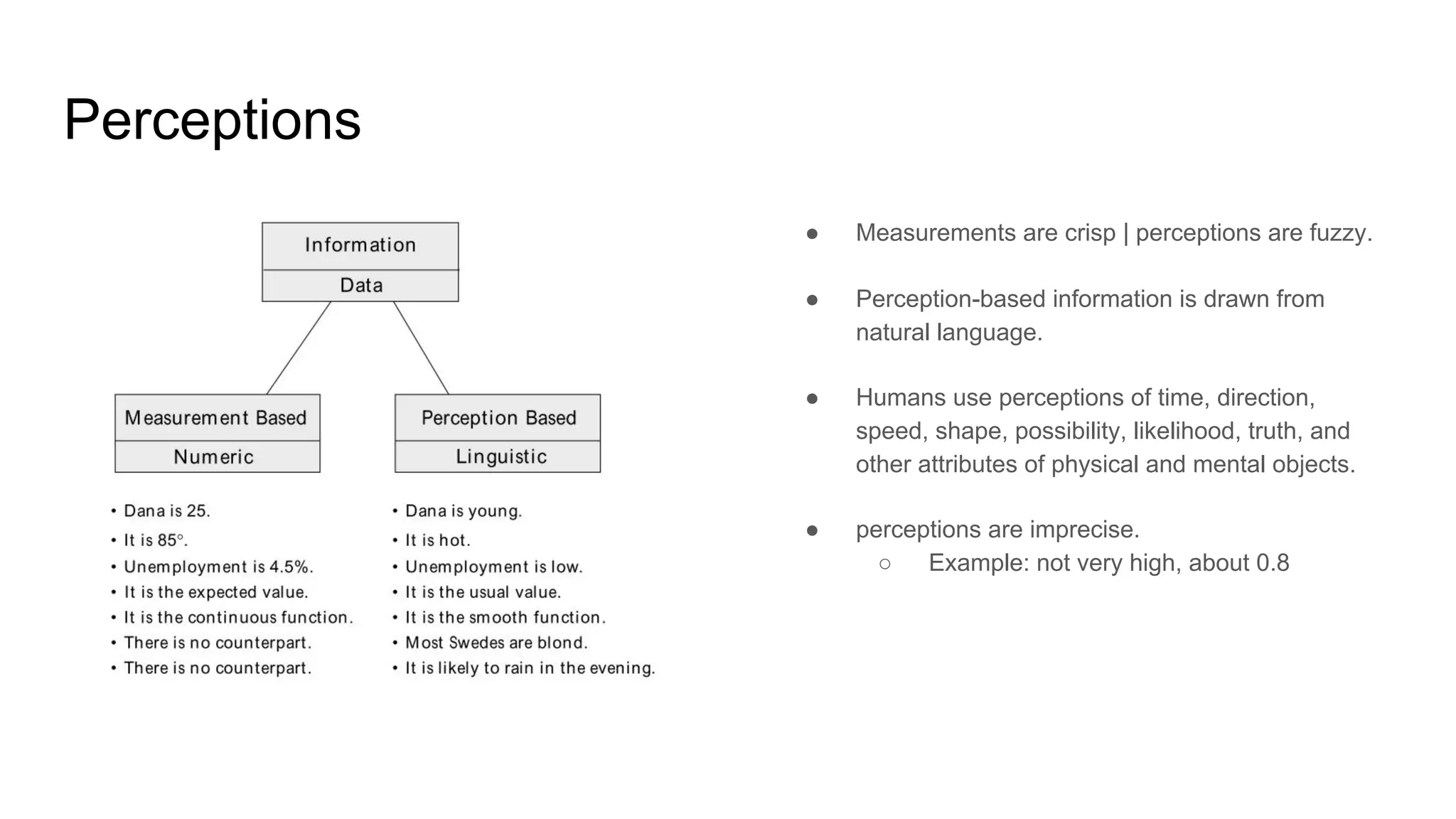 Perceptions

Information
Data

Measurement Based
Numeric

Perception Based
Linguistic

• Dana is 25.
• It is 85°.
• Unemployment is 4.5%.
• It is the expected value.
• It is the continuous function.
• There is no counterpart.
• There is no counterpart.

• Dana is young.
• It is hot.
• Unemployment is low.
• It is the usual value.
• It is the smooth function.
• Most Swedes are blond.
• It is likely to rain in the evening.

● Measurements are crisp | perceptions are fuzzy.

● Perception-based information is drawn from natural language.

● Humans use perceptions of time, direction, speed, shape, possibility, likelihood, truth, and other attributes of physical and mental objects.

● perceptions are imprecise.
○ Example: not very high, about 0.8